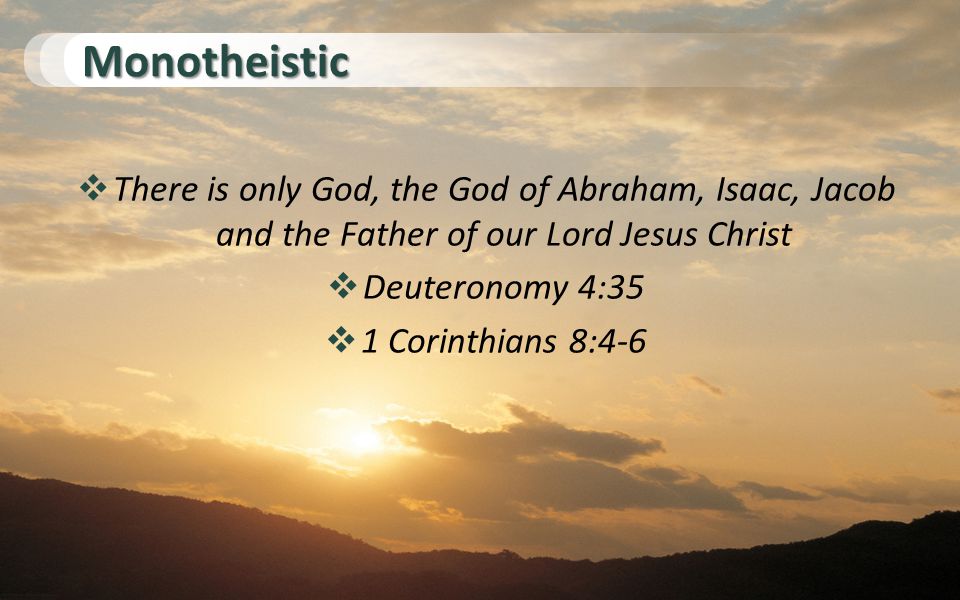 Monotheistic

❖ There is only God, the God of Abraham, Isaac, Jacob and the Father of our Lord Jesus Christ

❖ Deuteronomy 4:35

❖ 1 Corinthians 8:4-6